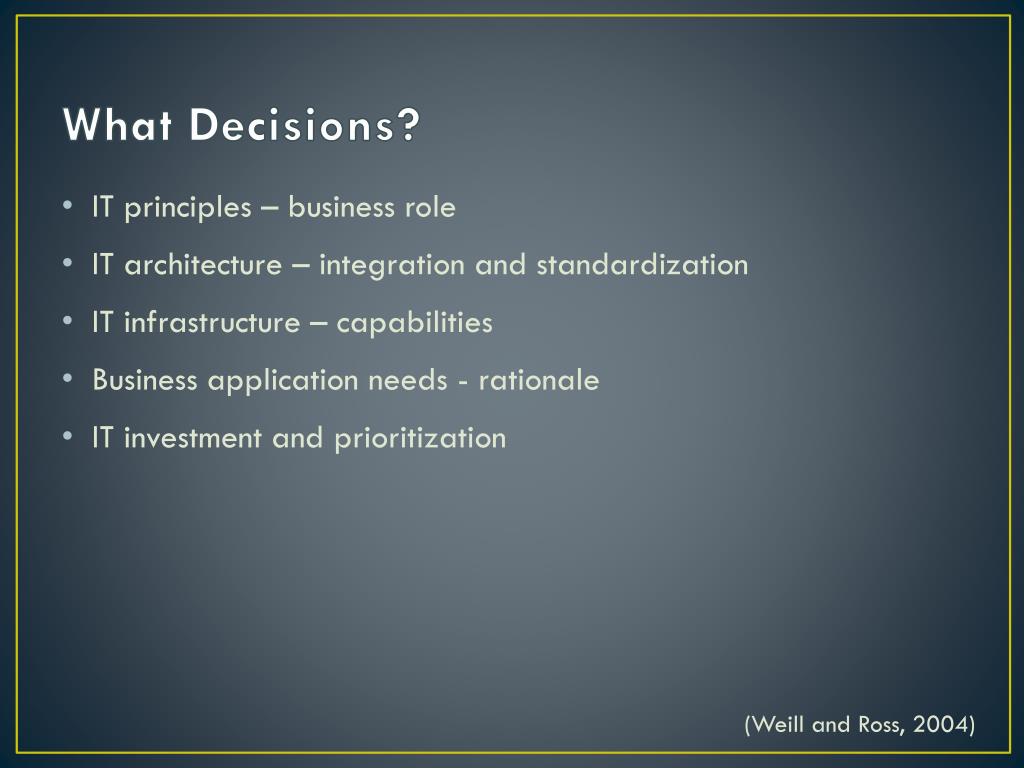 What Decisions?

• IT principles – business role
• IT architecture – integration and standardization
• IT infrastructure – capabilities
• Business application needs - rationale
• IT investment and prioritization

(Weill and Ross, 2004)